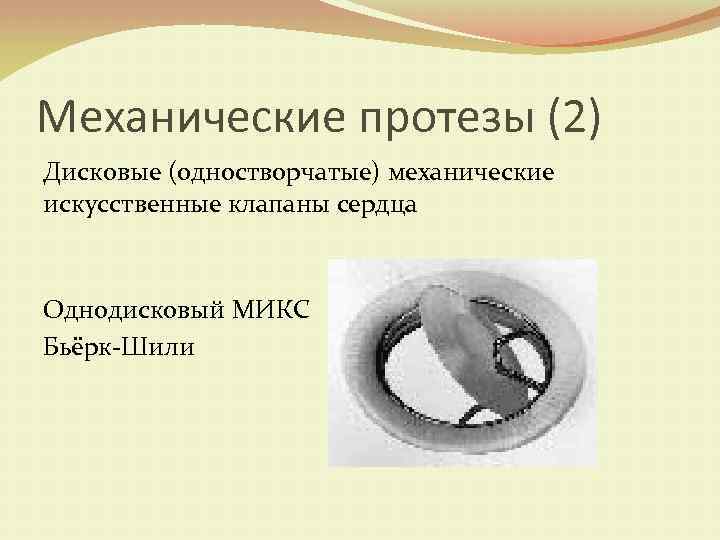 Механические протезы (2)

Дисковые (одностворчатые) механические искусственные клапаны сердца

Однодисковый МИКС Бьёрк-Шили